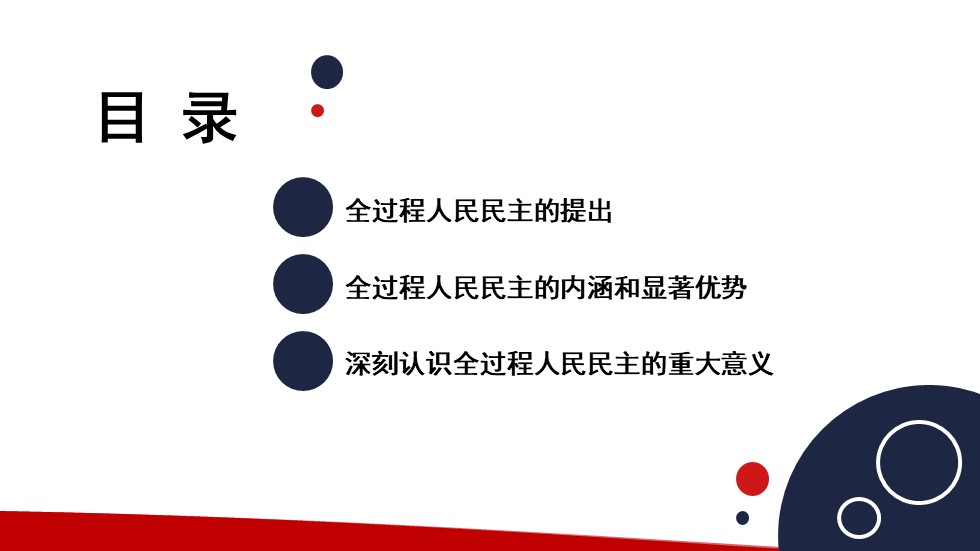 目 录

全过程人民民主的提出

全过程人民民主的内涵和显著优势

深刻认识全过程人民民主的重大意义